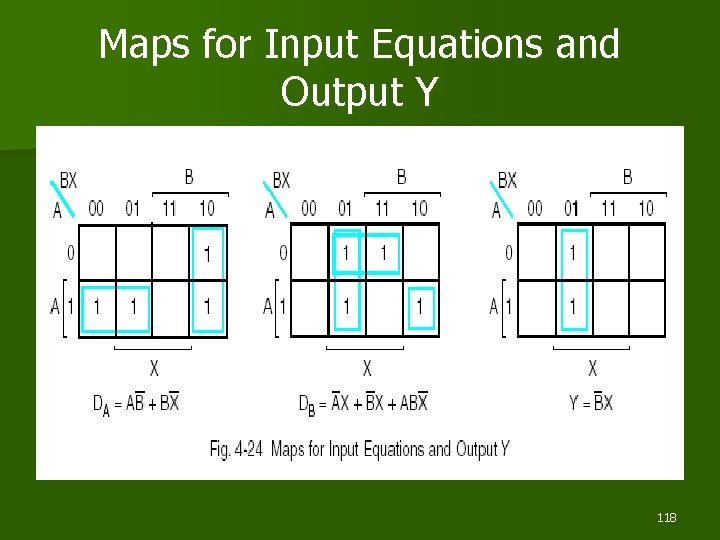 Maps for Input Equations and Output Y

| A \ BX | 00 | 01 | 11 | 10 |
|---|---|---|---|---|
| 0 | | | | 1 |
| 1 | 1 | 1 | | 1 |

B
A
X

$D_A = A\overline{B} + B\overline{X}$

| A \ BX | 00 | 01 | 11 | 10 |
|---|---|---|---|---|
| 0 | | 1 | 1 | |
| 1 | | 1 | | 1 |

B
A
X

$D_B = \overline{A}X + \overline{B}X + AB\overline{X}$

| A \ BX | 00 | 01 | 11 | 10 |
|---|---|---|---|---|
| 0 | | 1 | | |
| 1 | | 1 | | |

B
A
X

$Y = \overline{B}X$

Fig. 4-24 Maps for Input Equations and Output Y

118